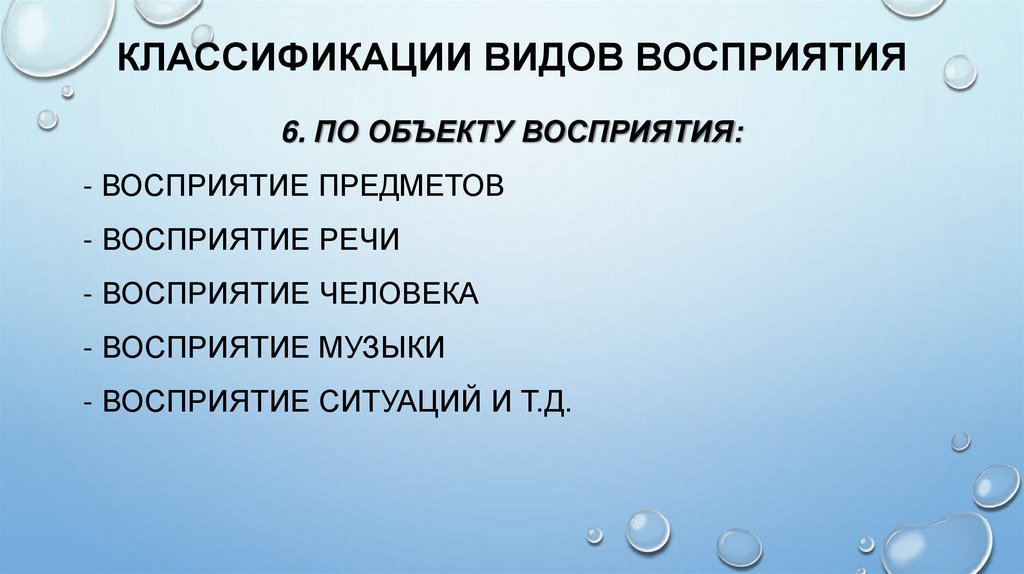 КЛАССИФИКАЦИИ ВИДОВ ВОСПРИЯТИЯ

6. ПО ОБЪЕКТУ ВОСПРИЯТИЯ:

- ВОСПРИЯТИЕ ПРЕДМЕТОВ

- ВОСПРИЯТИЕ РЕЧИ

- ВОСПРИЯТИЕ ЧЕЛОВЕКА

- ВОСПРИЯТИЕ МУЗЫКИ

- ВОСПРИЯТИЕ СИТУАЦИЙ И Т.Д.